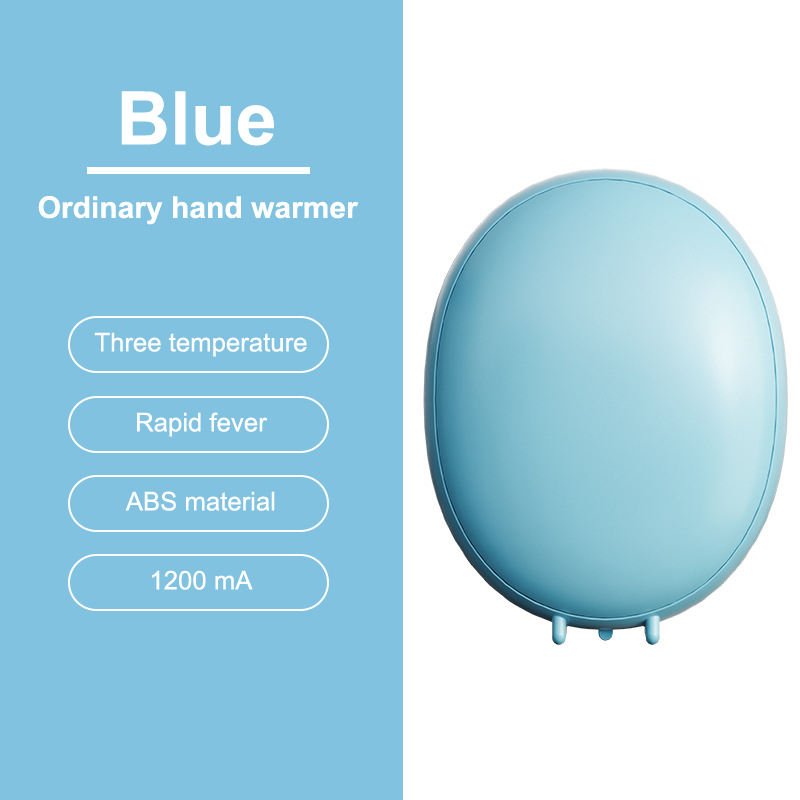 Blue

Ordinary hand warmer

Three temperature

Rapid fever

ABS material

1200 mA